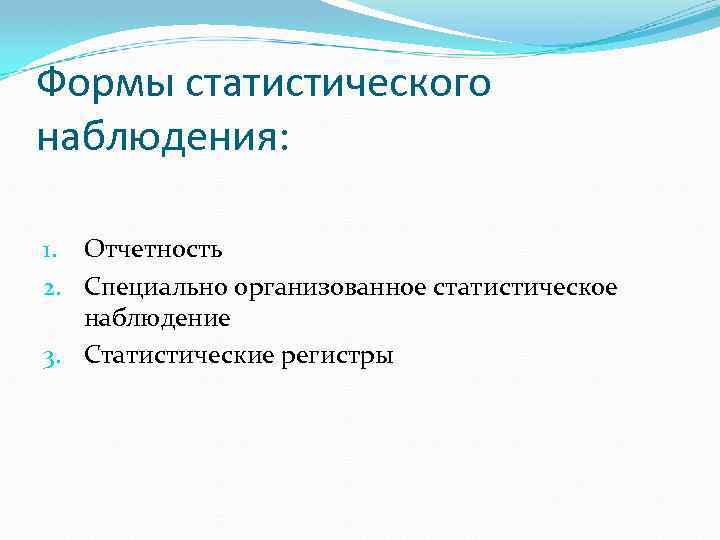 Формы статистического наблюдения:

1. Отчетность
2. Специально организованное статистическое наблюдение
3. Статистические регистры